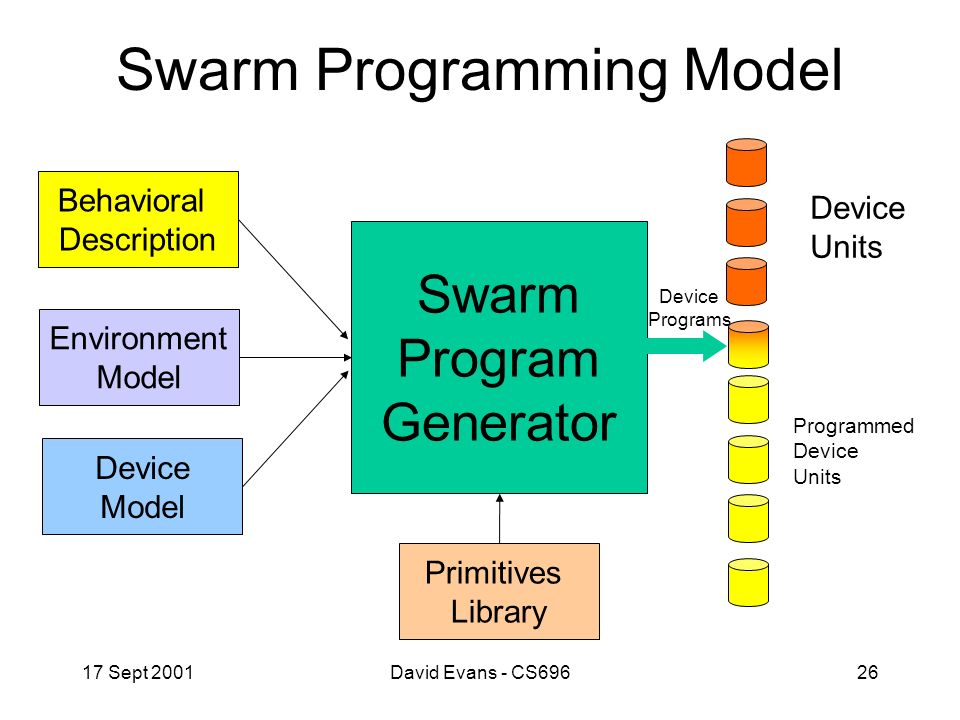 Swarm Programming Model

Behavioral Description

Environment Model

Device Model

Swarm Program Generator

Primitives Library

Device Programs

Device Units

Programmed Device Units

17 Sept 2001

David Evans - CS696

26